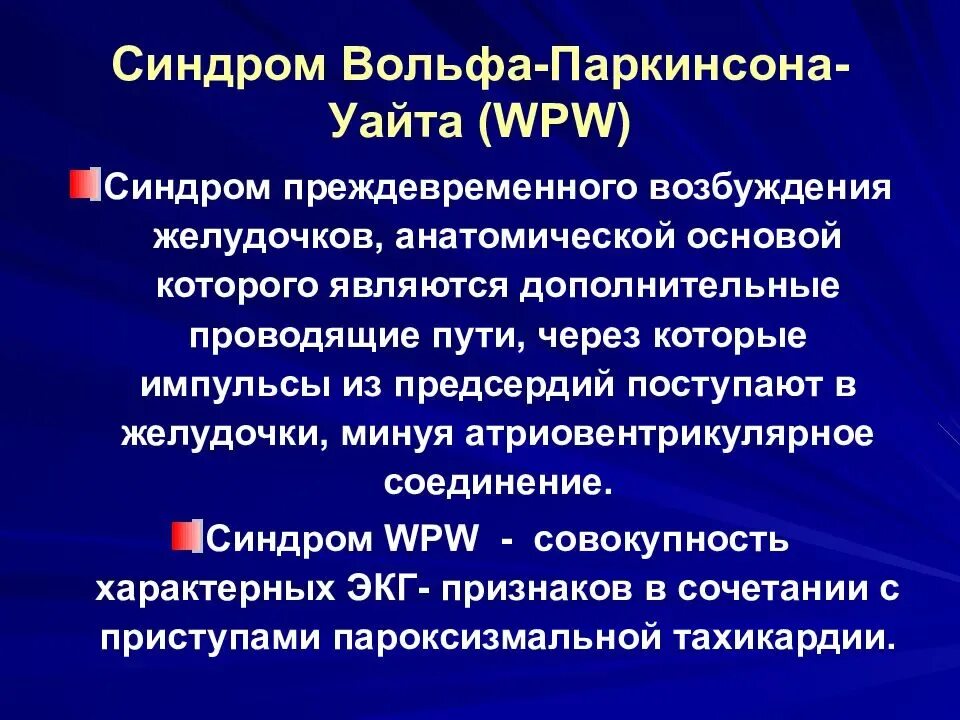 Синдром Вольфа-Паркинсона-Уайта (WPW)

Синдром преждевременного возбуждения желудочков, анатомической основой которого являются дополнительные проводящие пути, через которые импульсы из предсердий поступают в желудочки, минуя атриовентрикулярное соединение.

Синдром WPW - совокупность характерных ЭКГ- признаков в сочетании с приступами пароксизмальной тахикардии.